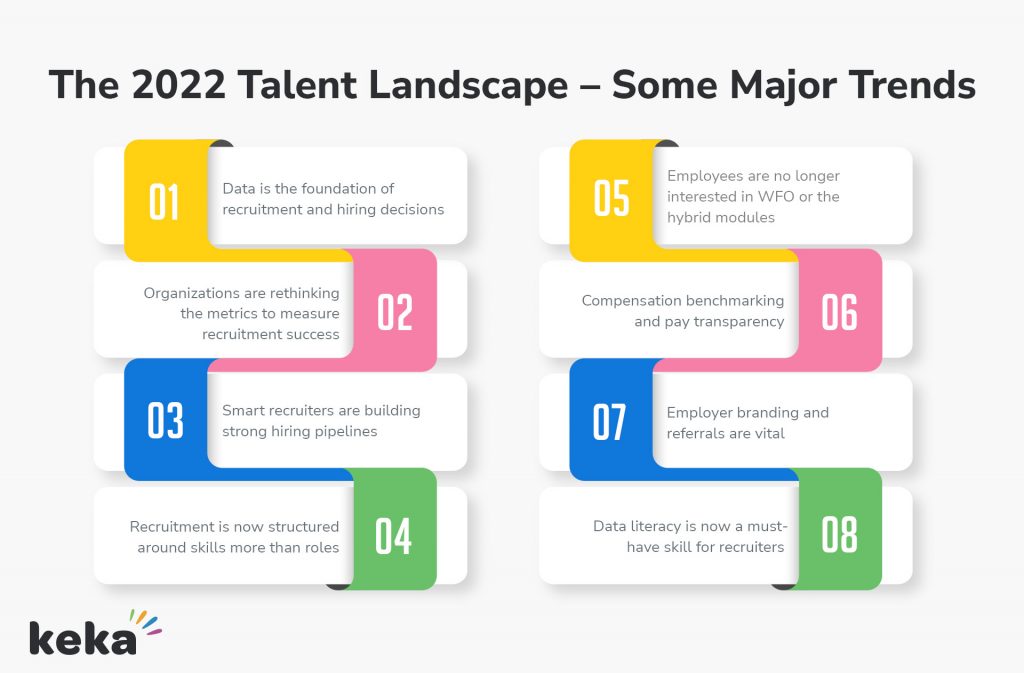 The 2022 Talent Landscape – Some Major Trends

01 Data is the foundation of recruitment and hiring decisions

Organizations are rethinking the metrics to measure recruitment success 02

03 Smart recruiters are building strong hiring pipelines

Recruitment is now structured around skills more than roles 04

05 Employees are no longer interested in WFO or the hybrid modules

Compensation benchmarking and pay transparency 06

07 Employer branding and referrals are vital

Data literacy is now a must-have skill for recruiters 08

keka